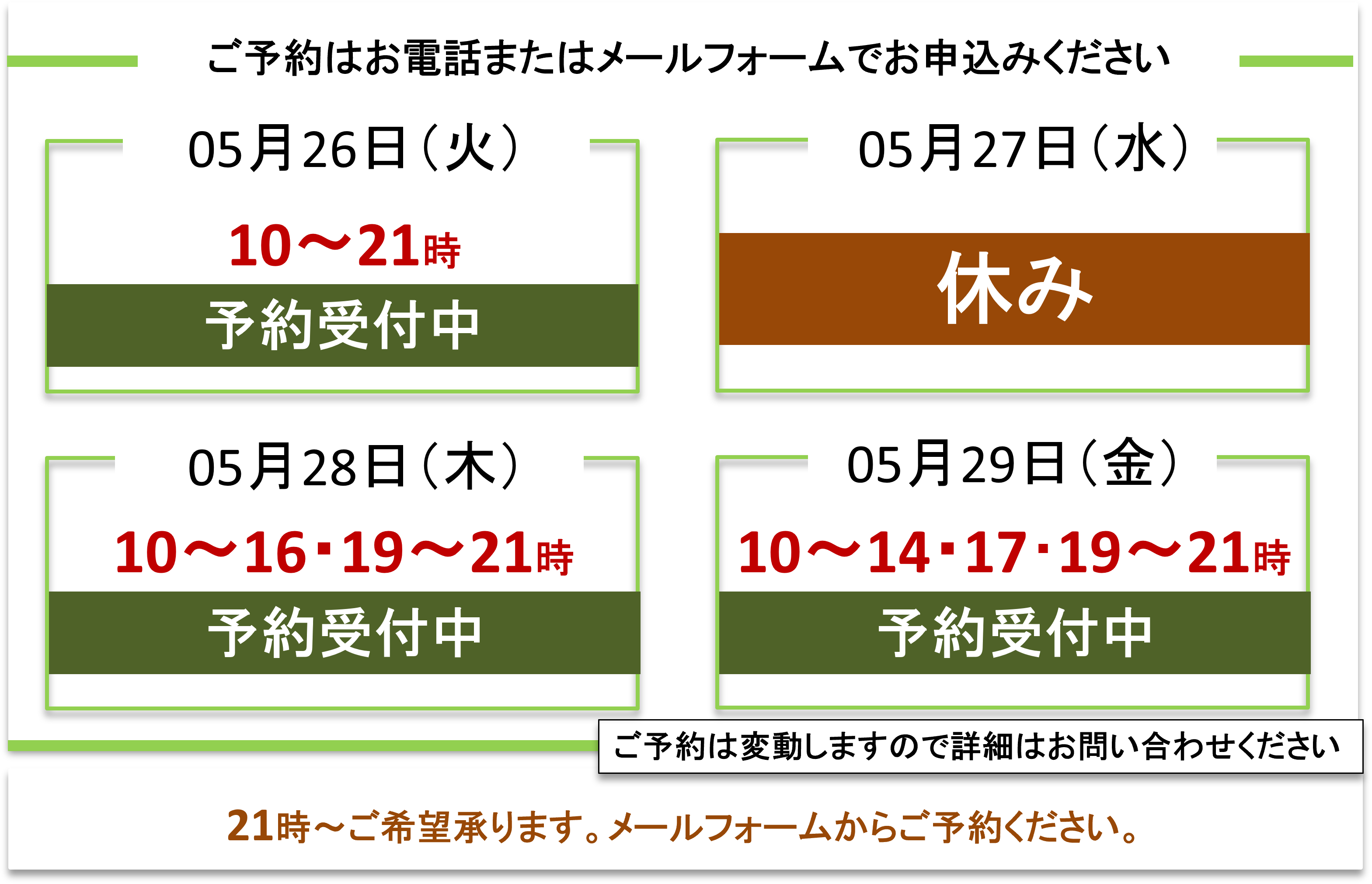 ご予約はお電話またはメールフォームでお申込みください

05月26日（火）

10～21時

予約受付中

05月27日（水）

休み

05月28日（木）

10～16・19～21時

予約受付中

05月29日（金）

10～14・17・19～21時

予約受付中

ご予約は変動しますので詳細はお問い合わせください

21時～ご希望承ります。メールフォームからご予約ください。